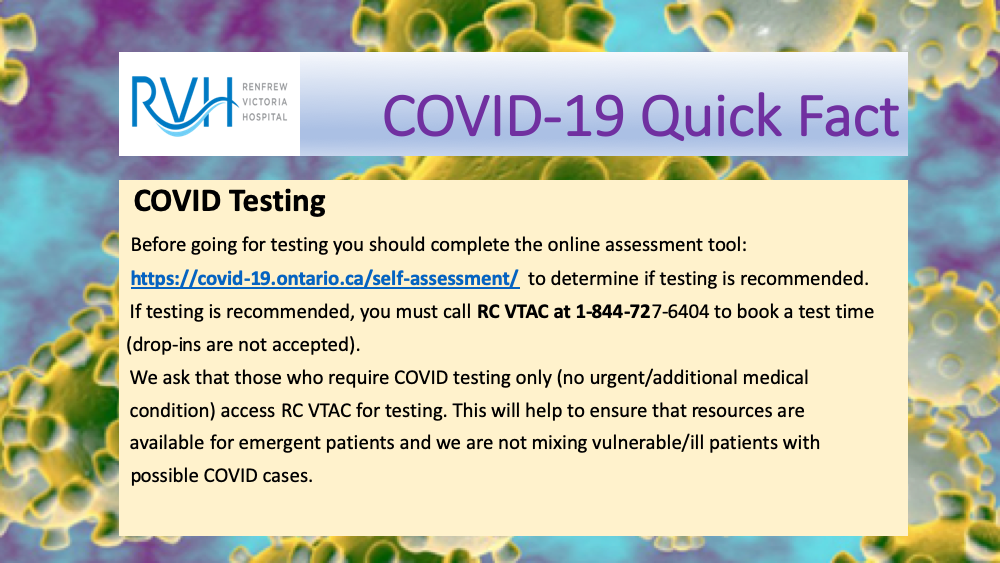 RVH RENFREW VICTORIA HOSPITAL

COVID-19 Quick Fact

COVID Testing

Before going for testing you should complete the online assessment tool: https://covid-19.ontario.ca/self-assessment/ to determine if testing is recommended. If testing is recommended, you must call RC VTAC at 1-844-727-6404 to book a test time (drop-ins are not accepted).

We ask that those who require COVID testing only (no urgent/additional medical condition) access RC VTAC for testing. This will help to ensure that resources are available for emergent patients and we are not mixing vulnerable/ill patients with possible COVID cases.